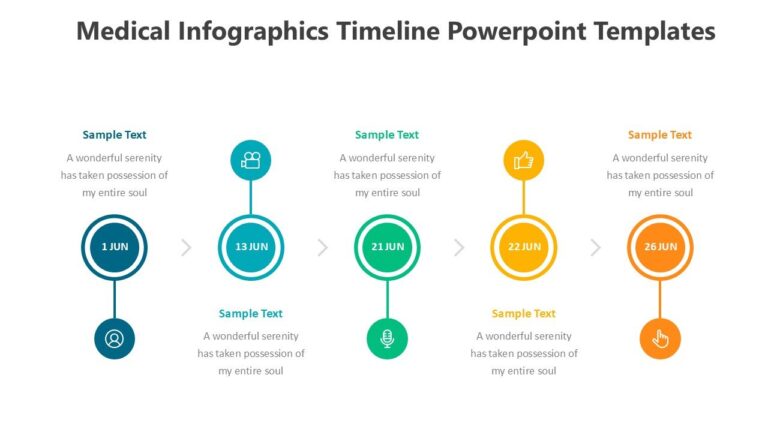 Medical Infographics Timeline Powerpoint Templates

Sample Text

A wonderful serenity has taken possession of my entire soul

1 JUN

13 JUN

Sample Text

A wonderful serenity has taken possession of my entire soul

Sample Text

A wonderful serenity has taken possession of my entire soul

21 JUN

22 JUN

Sample Text

A wonderful serenity has taken possession of my entire soul

Sample Text

A wonderful serenity has taken possession of my entire soul

26 JUN